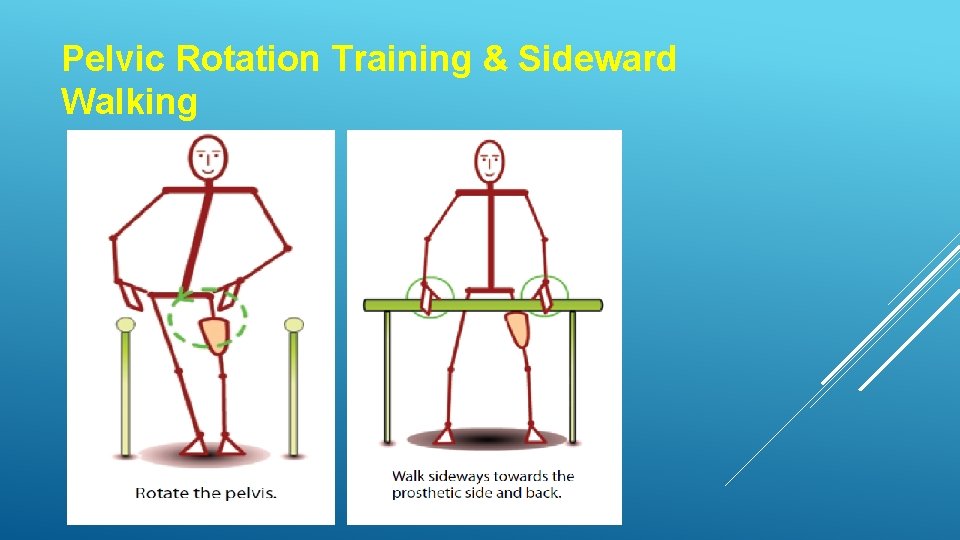 Pelvic Rotation Training & Sideward Walking

Rotate the pelvis.

Walk sideways towards the prosthetic side and back.